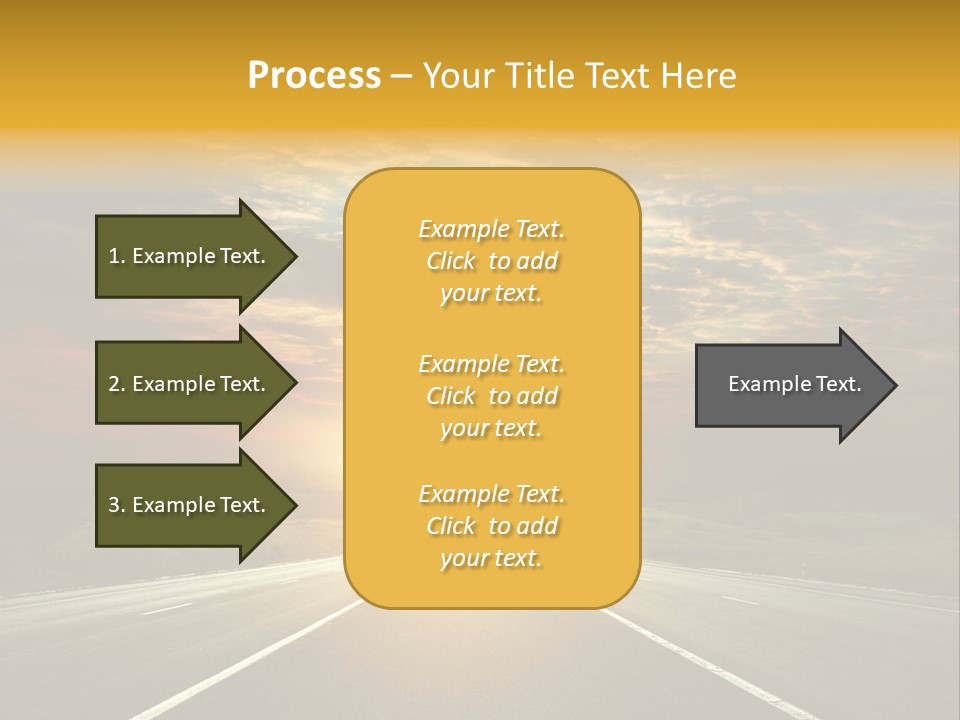 Process – Your Title Text Here

1. Example Text.

2. Example Text.

3. Example Text.

Example Text. Click to add your text.

Example Text. Click to add your text.

Example Text. Click to add your text.

Example Text.